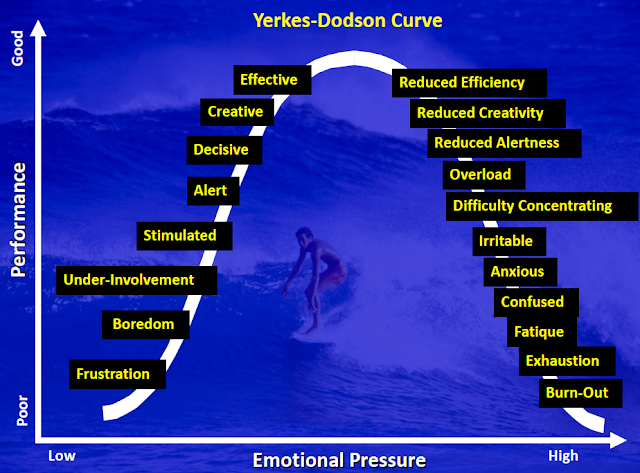 Yerkes-Dodson Curve

Good

Performance

Poor

Effective

Creative

Decisive

Alert

Stimulated

Under-Involvement

Boredom

Frustration

Reduced Efficiency

Reduced Creativity

Reduced Alertness

Overload

Difficulty Concentrating

Irritable

Anxious

Confused

Fatique

Exhaustion

Burn-Out

Low

Emotional Pressure

High